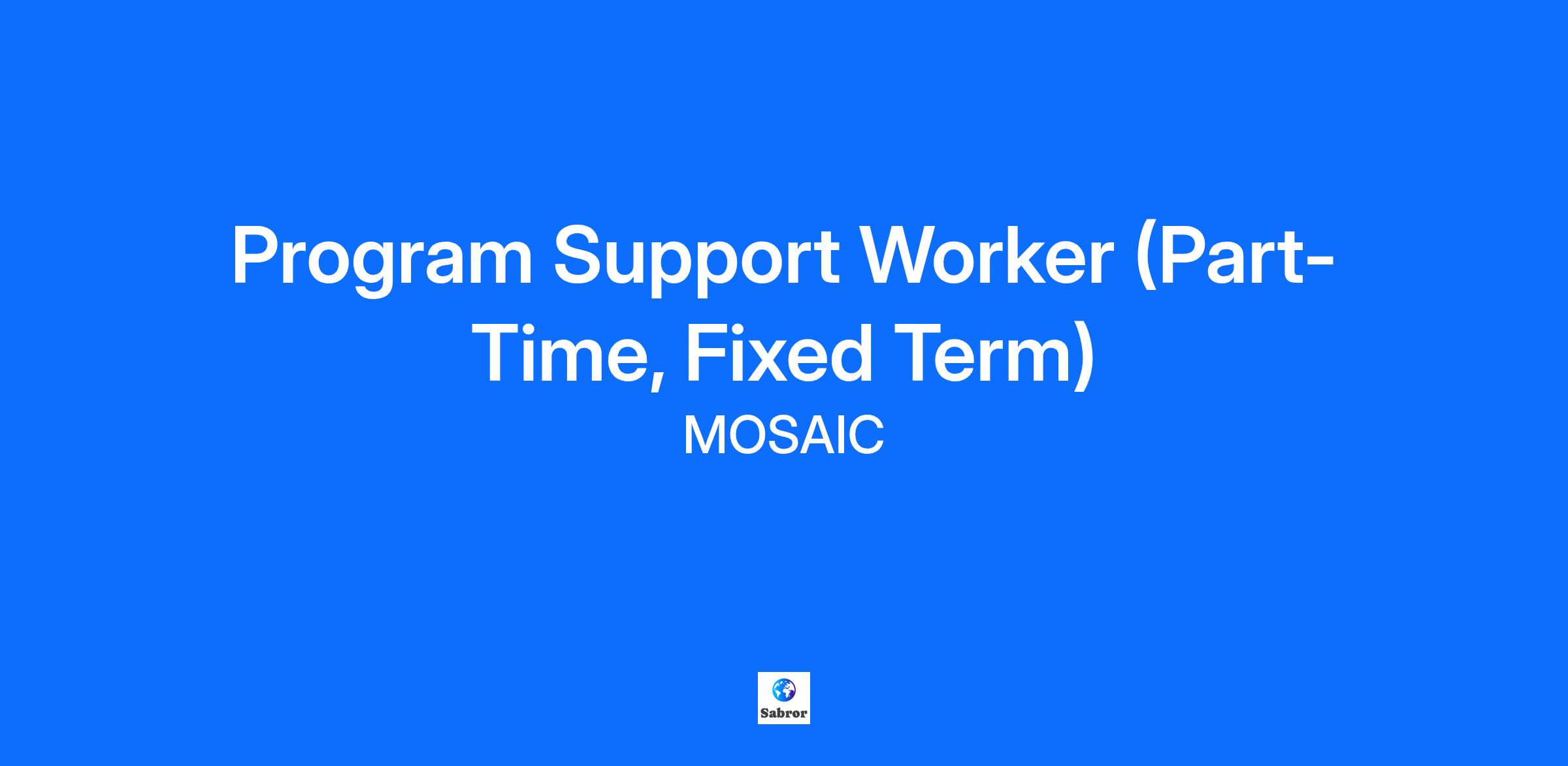 Program Support Worker (Part-Time, Fixed Term)
MOSAIC

Sabror